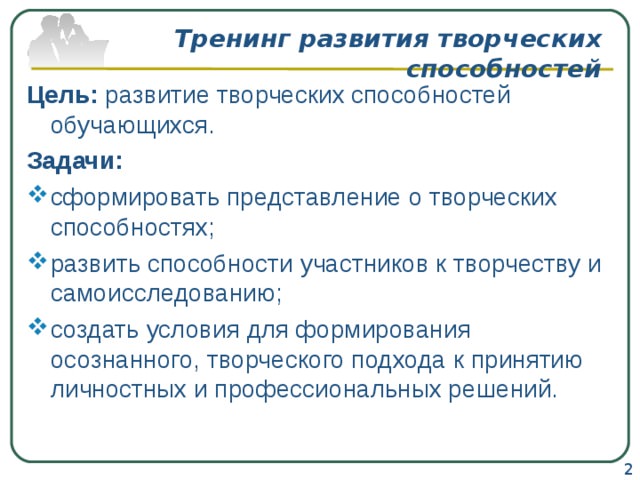 Тренинг развития творческих способностей

Цель: развитие творческих способностей обучающихся.

Задачи:

❖ сформировать представление о творческих способностях;

❖ развить способности участников к творчеству и самоисследованию;

❖ создать условия для формирования осознанного, творческого подхода к принятию личностных и профессиональных решений.

2